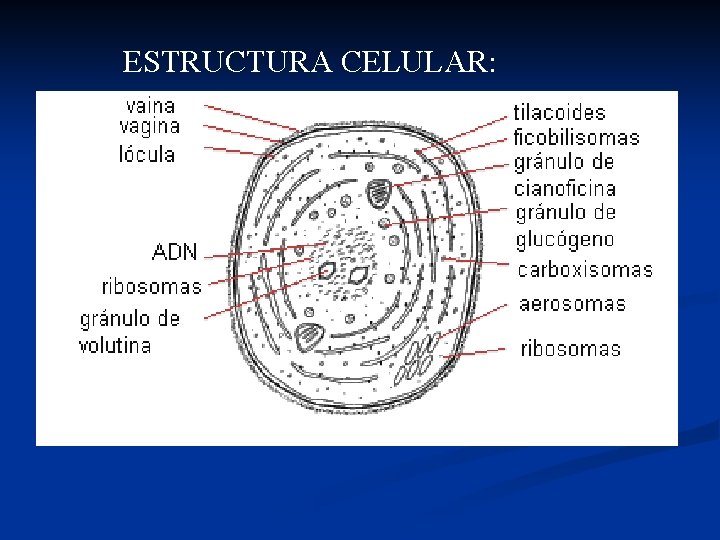 ESTRUCTURA CELULAR:

vaina
vagina
lócula
ADN
ribosomas
gránulo de volutina

tilacoides
ficobilisomas
gránulo de cianoficina
gránulo de glucógeno
carboxisomas
aerosomas
ribosomas